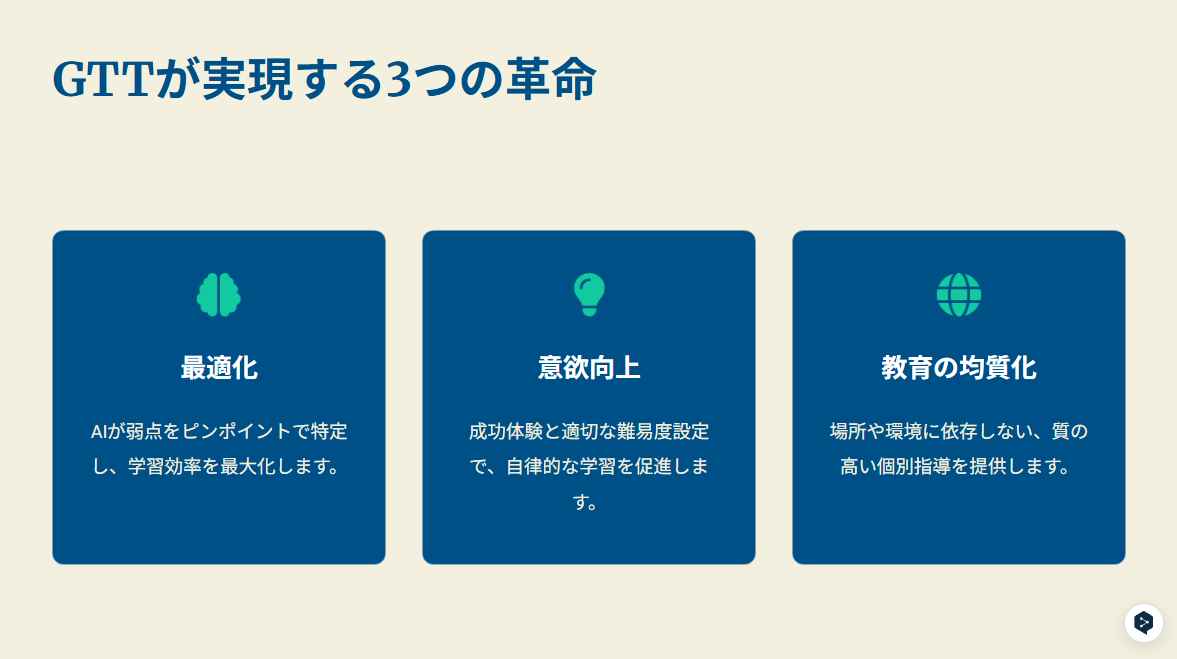 GTTが実現する3つの革命

最適化

AIが弱点をピンポイントで特定し、学習効率を最大化します。

意欲向上

成功体験と適切な難易度設定で、自律的な学習を促進します。

教育の均質化

場所や環境に依存しない、質の高い個別指導を提供します。